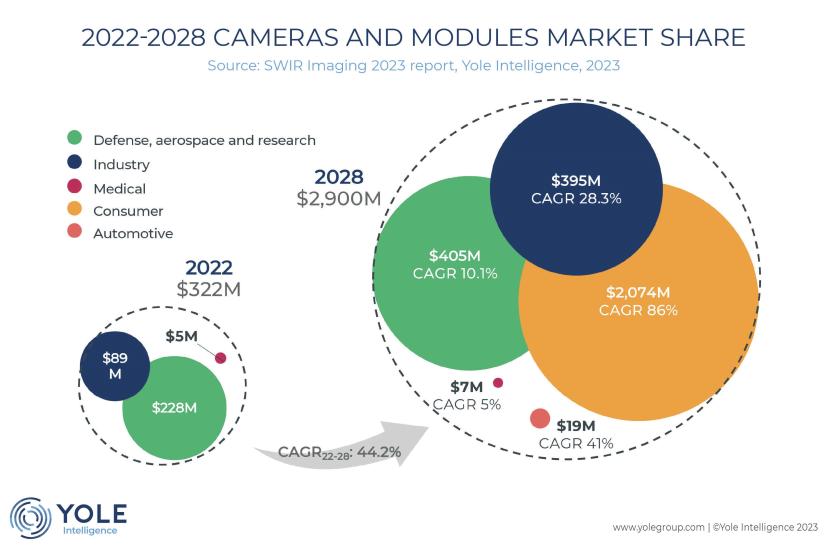 2022-2028 CAMERAS AND MODULES MARKET SHARE
Source: SWIR Imaging 2023 report, Yole Intelligence, 2023

Defense, aerospace and research
Industry
Medical
Consumer
Automotive

2022
$322M

$89 M
$5M
$228M

CAGR$_{22-28}$: 44.2%

2028
$2,900M

$395M
CAGR 28.3%

$405M
CAGR 10.1%

$2,074M
CAGR 86%

$7M
CAGR 5%

$19M
CAGR 41%

YOLE
Intelligence

www.yolegroup.com | ©Yole Intelligence 2023